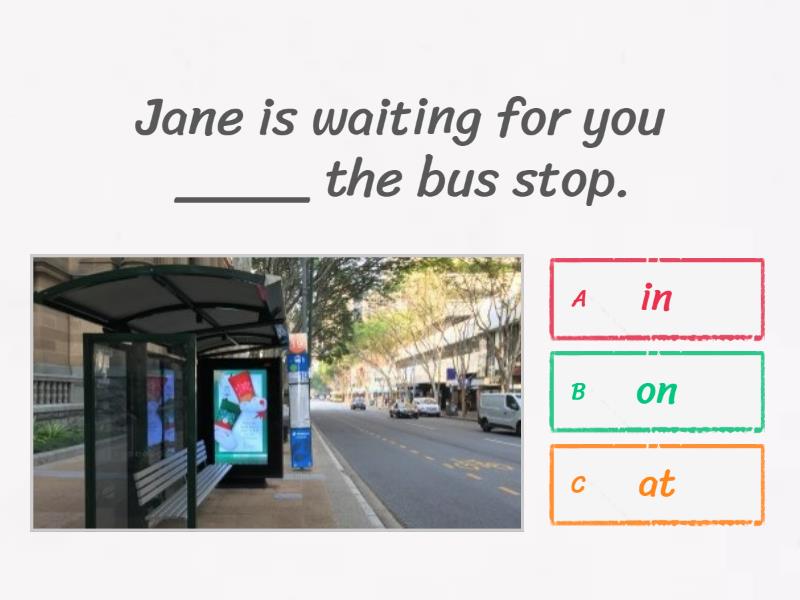 Jane is waiting for you _____ the bus stop.

A in

B on

C at